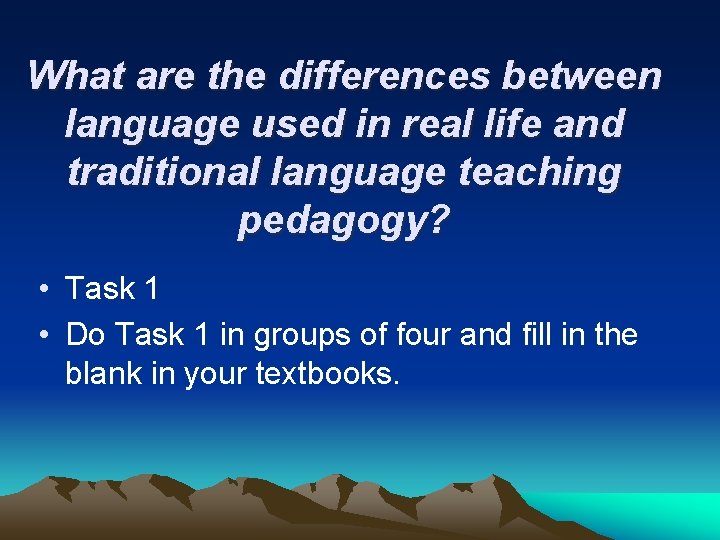 What are the differences between language used in real life and traditional language teaching pedagogy?

• Task 1
• Do Task 1 in groups of four and fill in the blank in your textbooks.